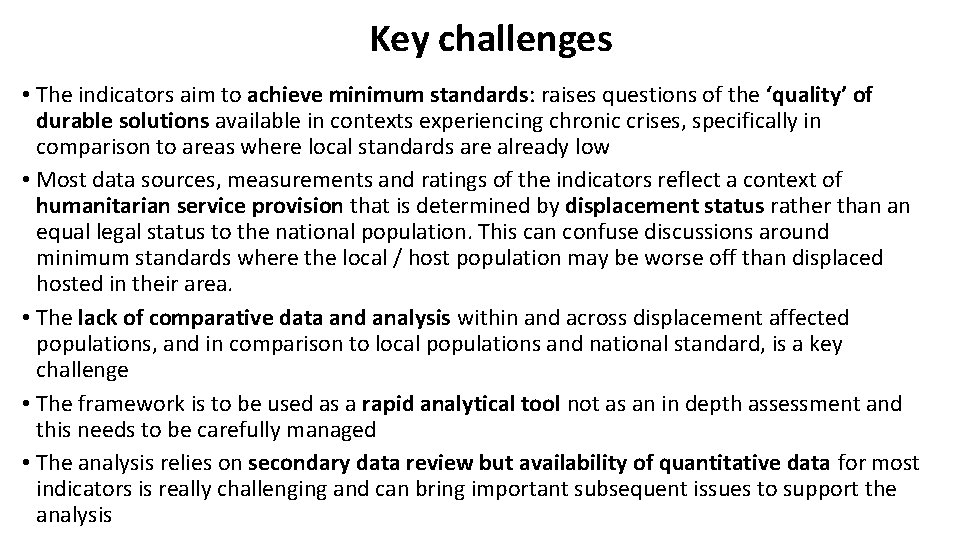 Key challenges

• The indicators aim to achieve minimum standards: raises questions of the ‘quality’ of durable solutions available in contexts experiencing chronic crises, specifically in comparison to areas where local standards are already low

• Most data sources, measurements and ratings of the indicators reflect a context of humanitarian service provision that is determined by displacement status rather than an equal legal status to the national population. This can confuse discussions around minimum standards where the local / host population may be worse off than displaced hosted in their area.

• The lack of comparative data and analysis within and across displacement affected populations, and in comparison to local populations and national standard, is a key challenge

• The framework is to be used as a rapid analytical tool not as an in depth assessment and this needs to be carefully managed

• The analysis relies on secondary data review but availability of quantitative data for most indicators is really challenging and can bring important subsequent issues to support the analysis